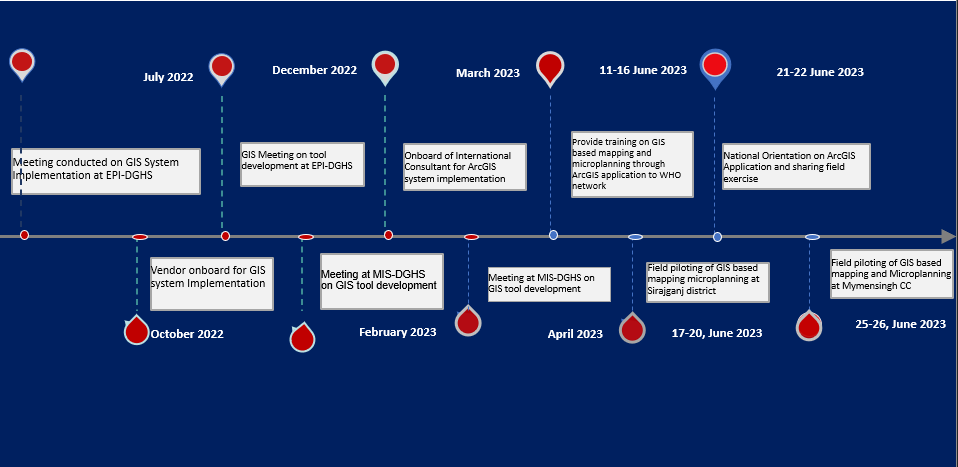 July 2022

December 2022

March 2023

11-16 June 2023

21-22 June 2023

Meeting conducted on GIS System Implementation at EPI-DGHS

GIS Meeting on tool development at EPI-DGHS

Onboard of International Consultant for ArcGIS system implementation

Provide training on GIS based mapping and microplanning through ArcGIS application to WHO network

National Orientation on ArcGIS Application and sharing field exercise

Vendor onboard for GIS system Implementation

Meeting at MIS-DGHS on GIS tool development

Meeting at MIS-DGHS on GIS tool development

Field piloting of GIS based mapping microplanning at Sirajganj district

Field piloting of GIS based mapping and Microplanning at Mymensingh CC

October 2022

February 2023

April 2023

17-20, June 2023

25-26, June 2023